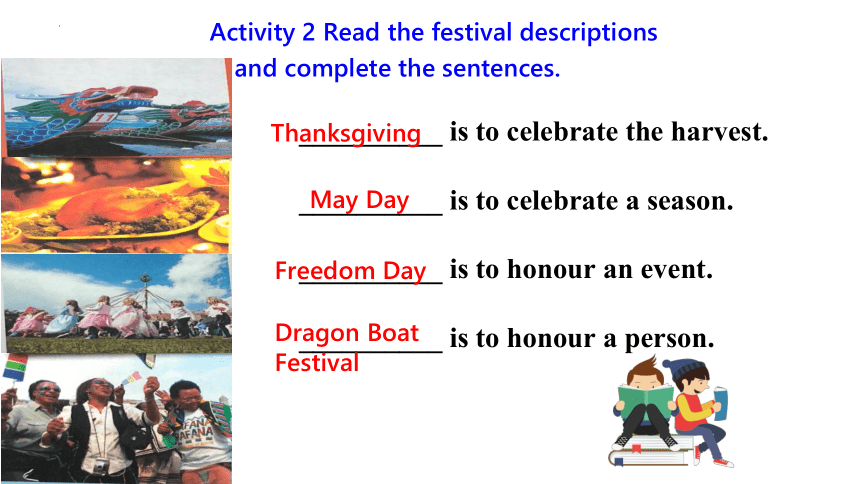 Activity 2 Read the festival descriptions and complete the sentences.

Thanksgiving is to celebrate the harvest.

May Day is to celebrate a season.

Freedom Day is to honour an event.

Dragon Boat Festival is to honour a person.